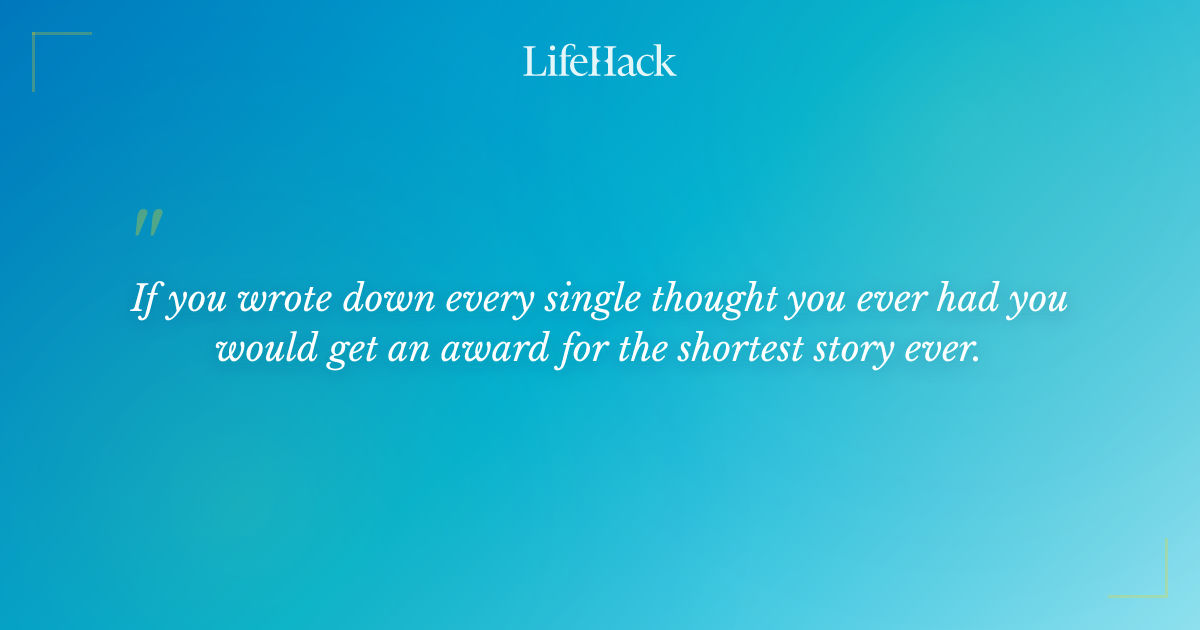 LifeHack

"

If you wrote down every single thought you ever had you would get an award for the shortest story ever.